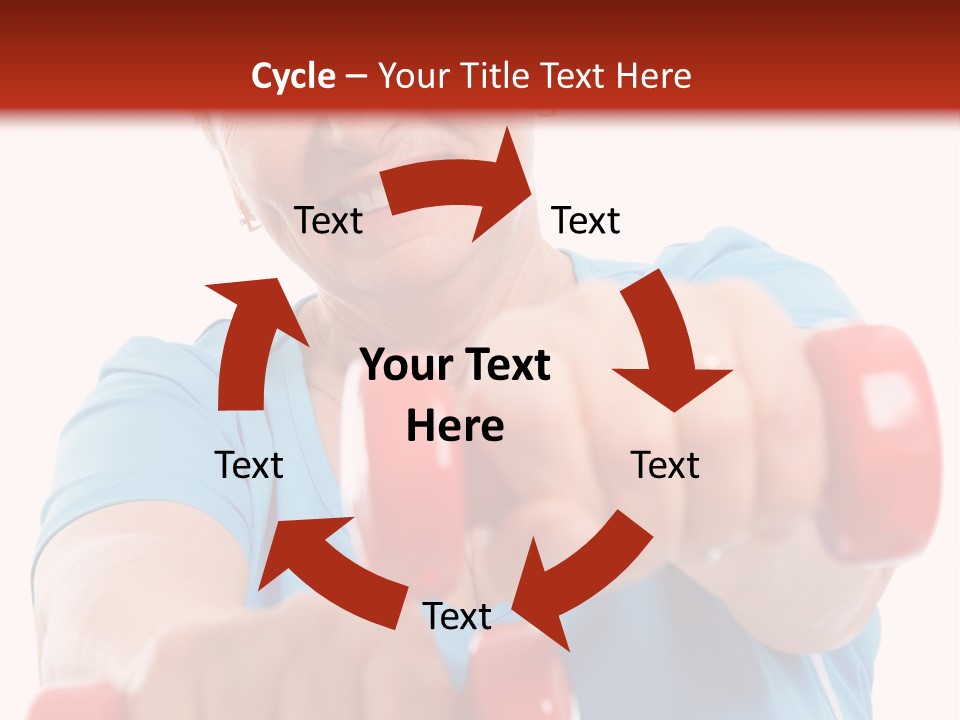 Cycle – Your Title Text Here

Text

Text

Your Text Here

Text

Text

Text